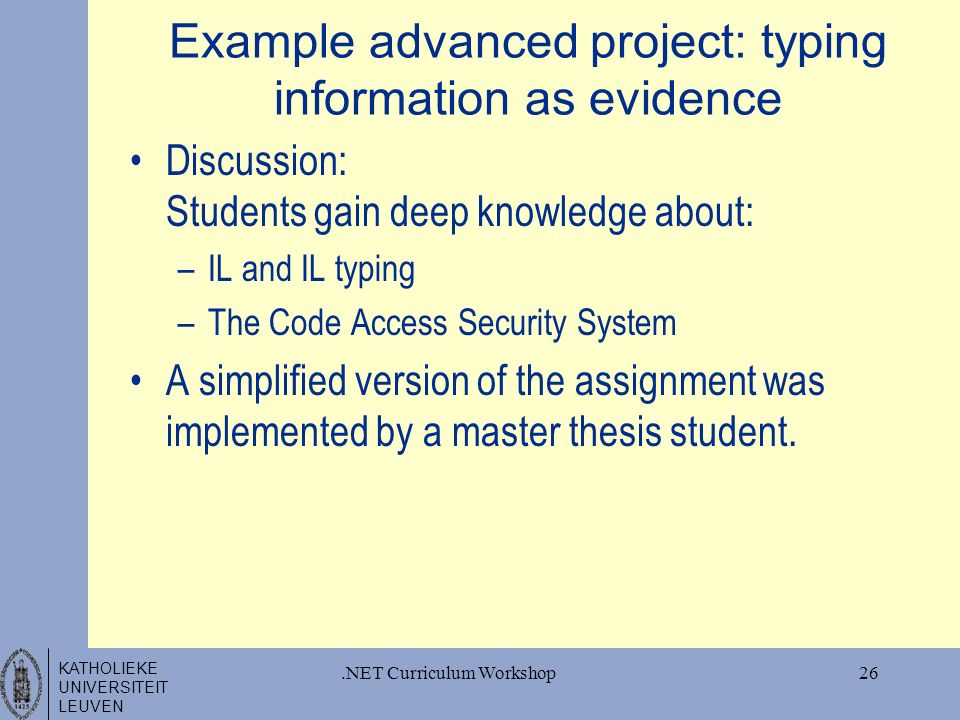 Example advanced project: typing information as evidence

• Discussion:
Students gain deep knowledge about:
– IL and IL typing
– The Code Access Security System

• A simplified version of the assignment was implemented by a master thesis student.

KATHOLIEKE UNIVERSITEIT LEUVEN

.NET Curriculum Workshop

26